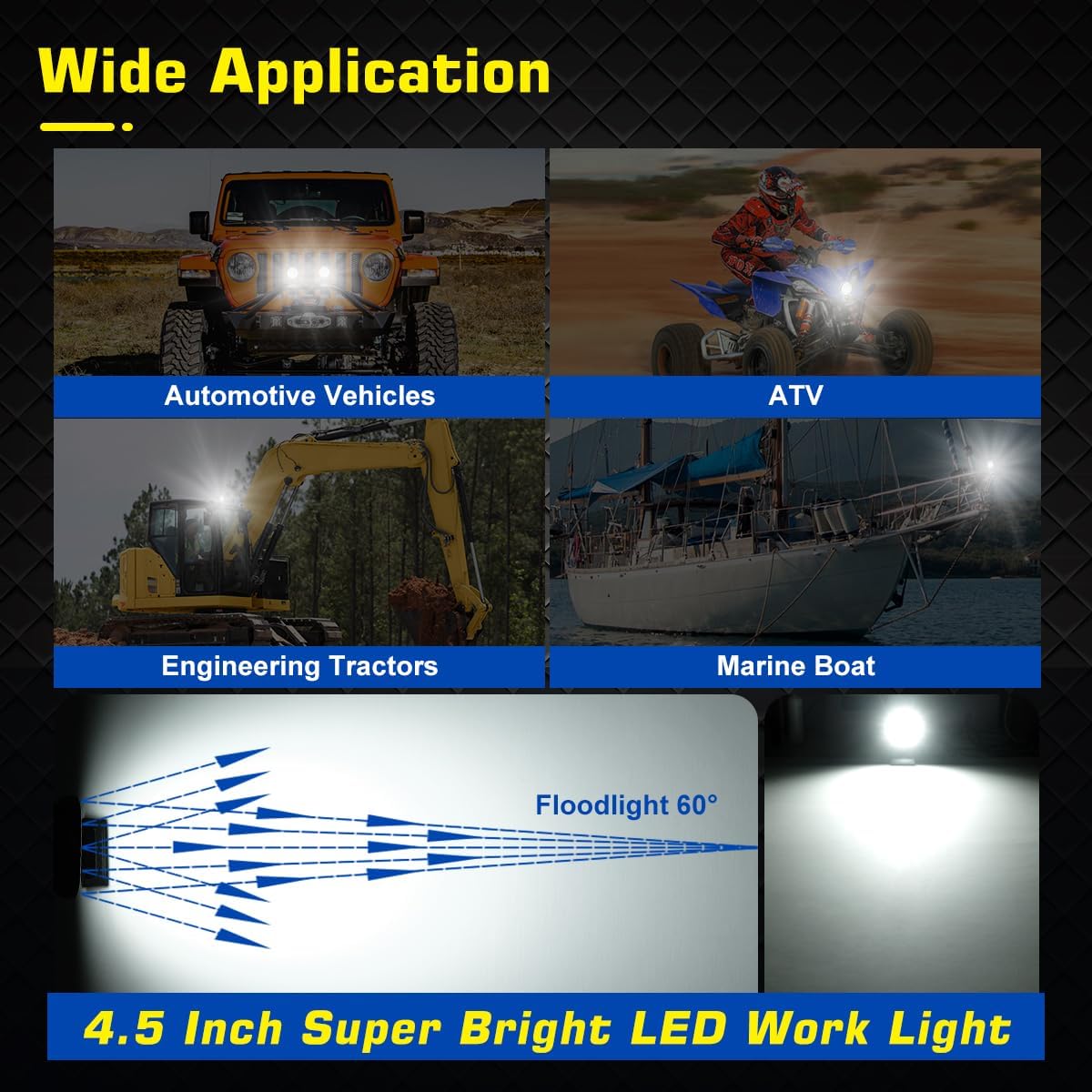 Wide Application

Automotive Vehicles

ATV

Engineering Tractors

Marine Boat

Floodlight 60°

4.5 Inch Super Bright LED Work Light